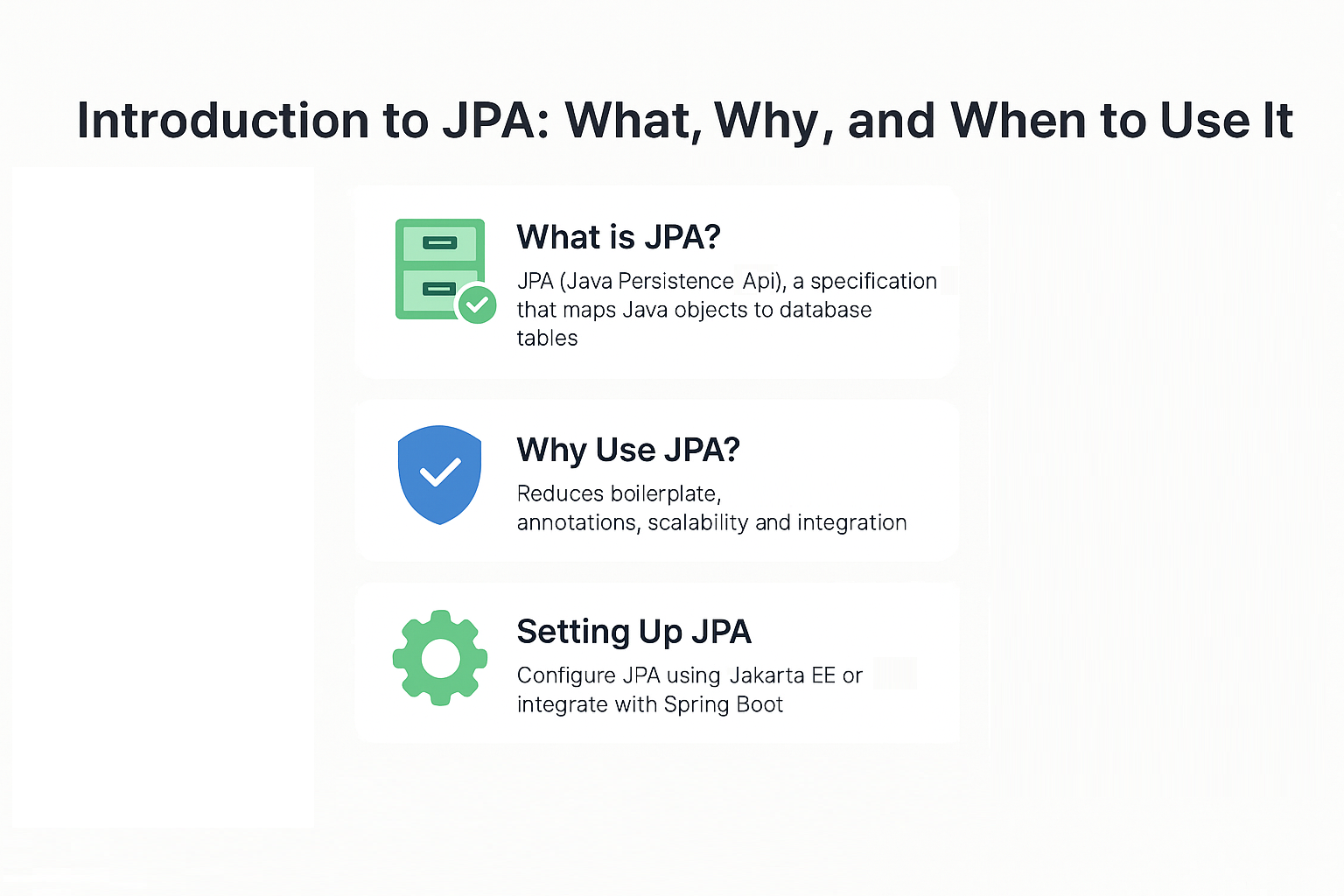 Introduction to JPA: What, Why, and When to Use It

What is JPA?

JPA (Java Persistence Api), a specification that maps Java objects to database tables

Why Use JPA?

Reduces boilerplate, annotations, scalability and integration

Setting Up JPA

Configure JPA using Jakarta EE or integrate with Spring Boot